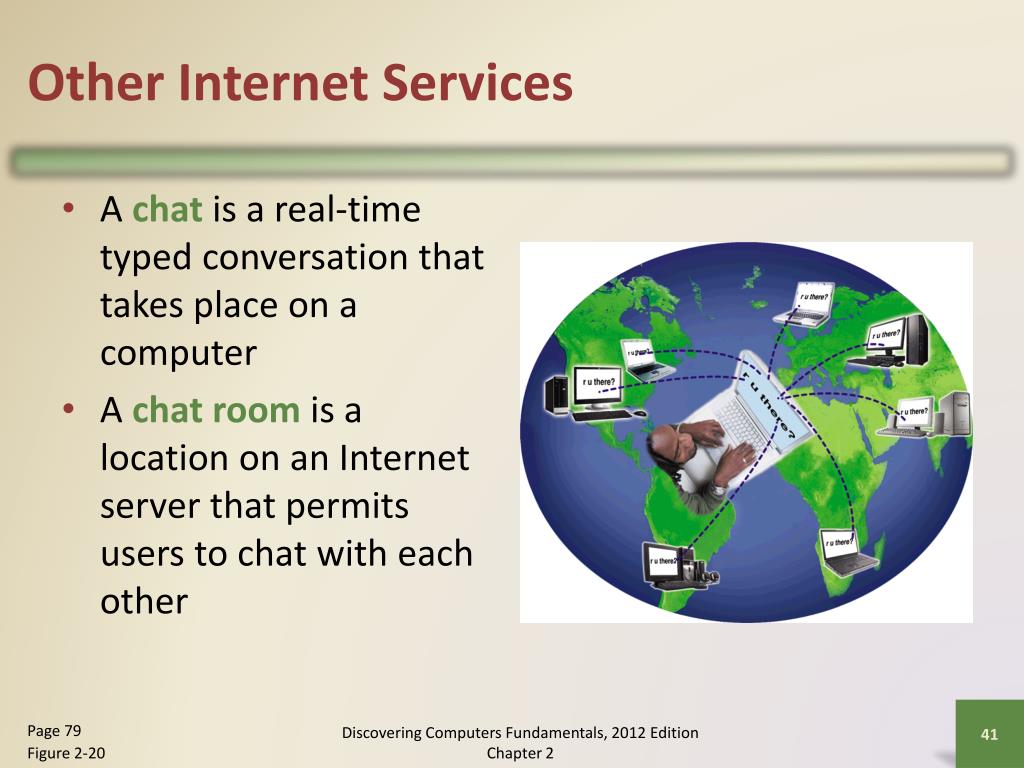 Other Internet Services

• A chat is a real-time typed conversation that takes place on a computer
• A chat room is a location on an Internet server that permits users to chat with each other

r u there?
r u there?
r u there?
r u there?
r u there?
r u there?
r u there?
r u there?

Page 79
Figure 2-20

Discovering Computers Fundamentals, 2012 Edition
Chapter 2

41